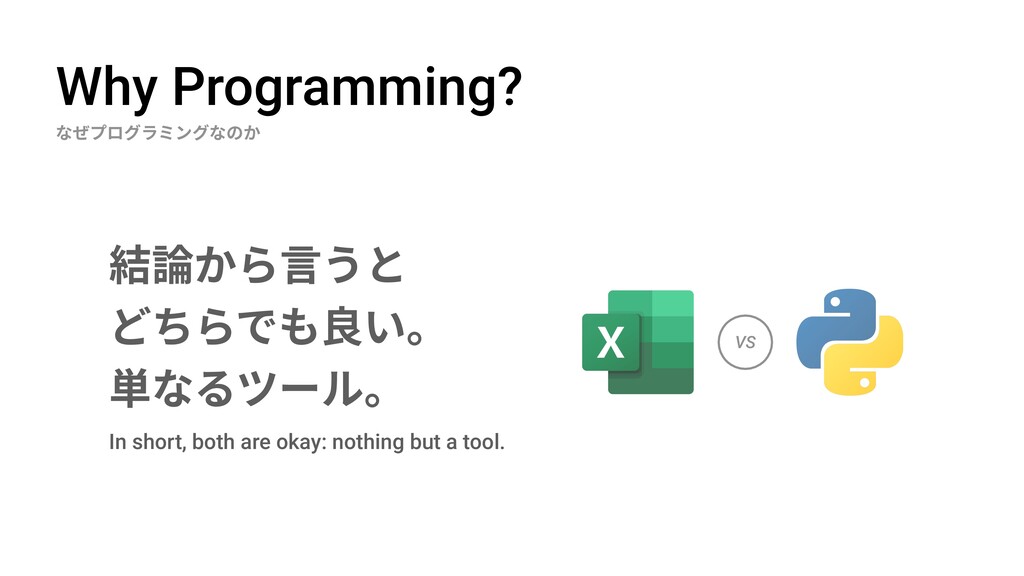 Why Programming?

なぜプログラミングなのか

結論から言うと
どちらでも良い。
単なるツール。

In short, both are okay: nothing but a tool.

X

VS